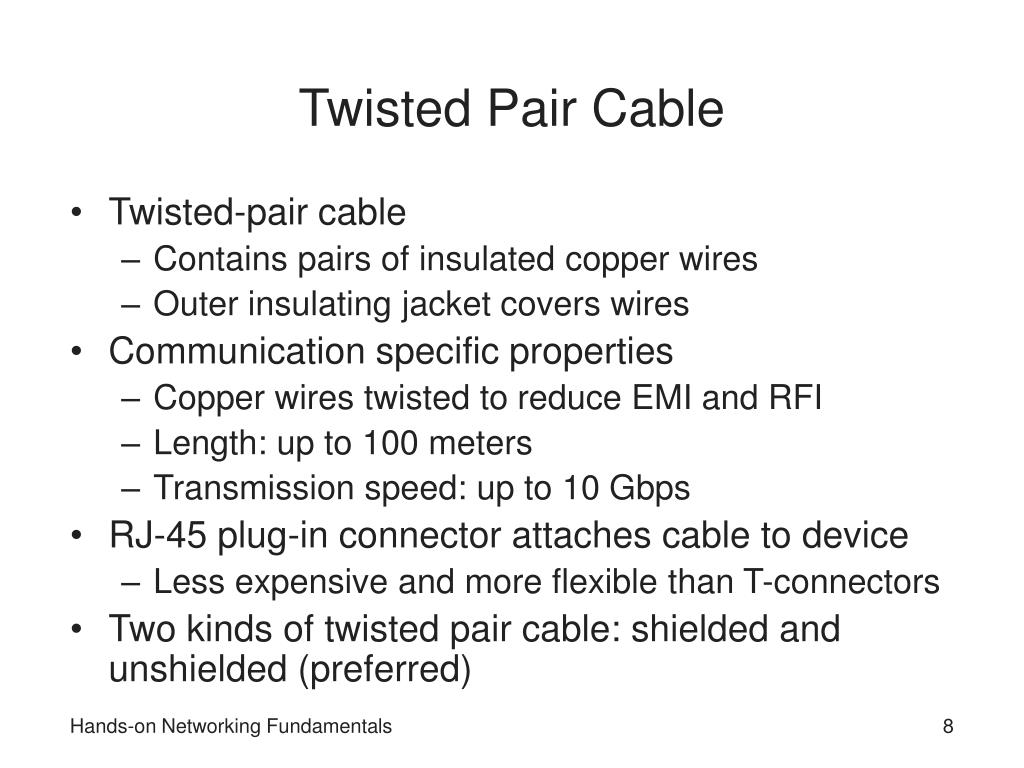 Twisted Pair Cable

• Twisted-pair cable
  – Contains pairs of insulated copper wires
  – Outer insulating jacket covers wires
• Communication specific properties
  – Copper wires twisted to reduce EMI and RFI
  – Length: up to 100 meters
  – Transmission speed: up to 10 Gbps
• RJ-45 plug-in connector attaches cable to device
  – Less expensive and more flexible than T-connectors
• Two kinds of twisted pair cable: shielded and unshielded (preferred)

Hands-on Networking Fundamentals

8